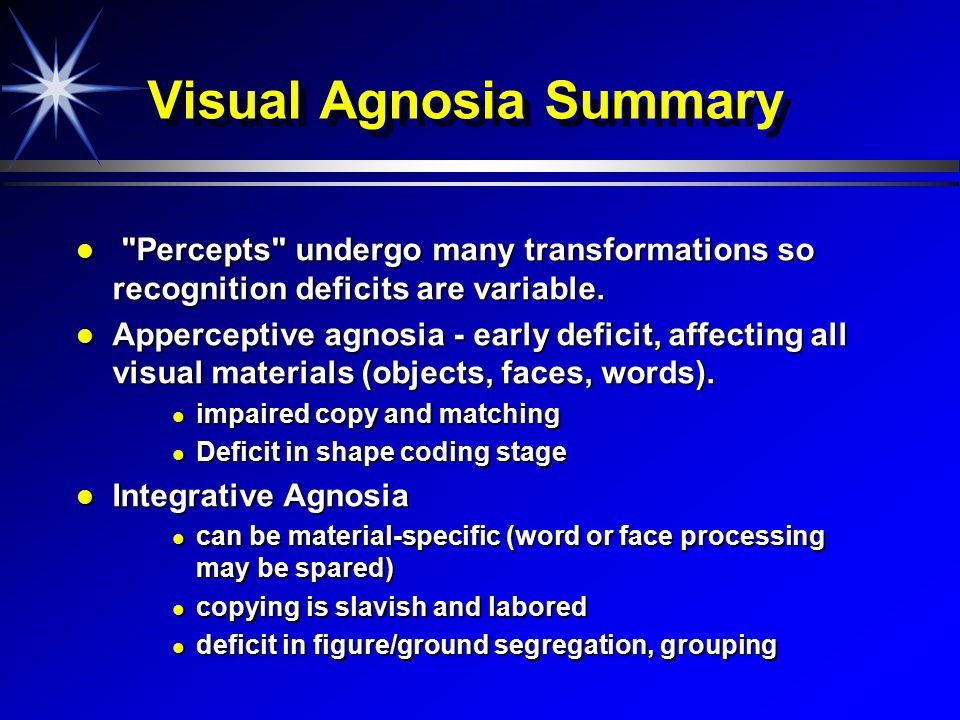 Visual Agnosia Summary

- "Percepts" undergo many transformations so recognition deficits are variable.
- Apperceptive agnosia - early deficit, affecting all visual materials (objects, faces, words).
  - impaired copy and matching
  - Deficit in shape coding stage
- Integrative Agnosia
  - can be material-specific (word or face processing may be spared)
  - copying is slavish and labored
  - deficit in figure/ground segregation, grouping